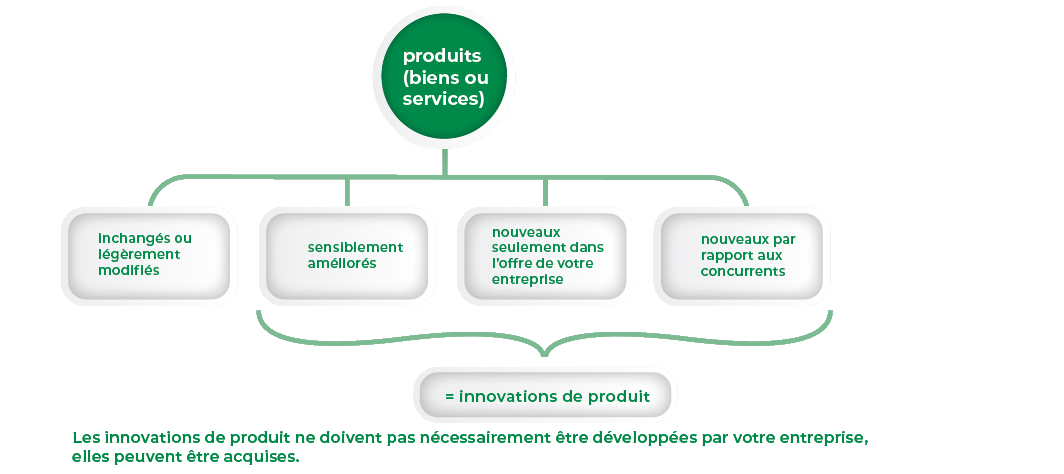 produits (biens ou services)

inchangés ou légèrement modifiés

sensiblement améliorés

nouveaux seulement dans l'offre de votre entreprise

nouveaux par rapport aux concurrents

= innovations de produit

Les innovations de produit ne doivent pas nécessairement être développées par votre entreprise, elles peuvent être acquises.